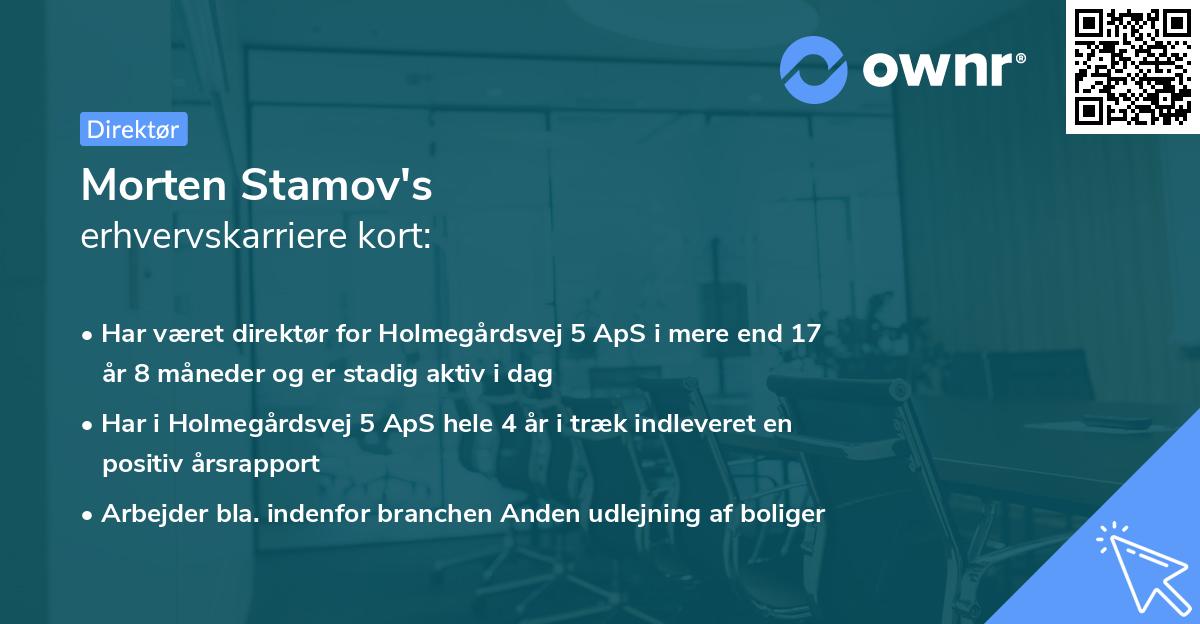 ownr®

Direktør

Morten Stamov's
erhvervskarriere kort:

• Har været direktør for Holmegårdsvej 5 ApS i mere end 17 år 8 måneder og er stadig aktiv i dag

• Har i Holmegårdsvej 5 ApS hele 4 år i træk indleveret en positiv årsrapport

• Arbejder bla. indenfor branchen Anden udlejning af boliger